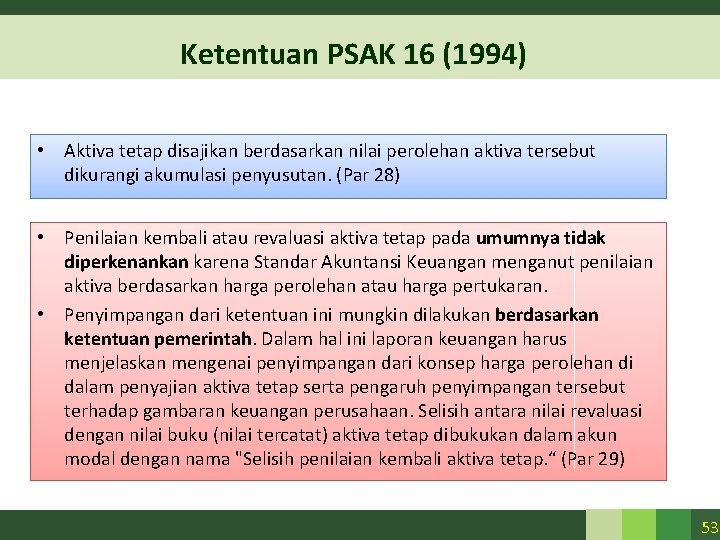 Ketentuan PSAK 16 (1994)

• Aktiva tetap disajikan berdasarkan nilai perolehan aktiva tersebut dikurangi akumulasi penyusutan. (Par 28)

• Penilaian kembali atau revaluasi aktiva tetap pada umumnya tidak diperkenankan karena Standar Akuntansi Keuangan menganut penilaian aktiva berdasarkan harga perolehan atau harga pertukaran.

• Penyimpangan dari ketentuan ini mungkin dilakukan berdasarkan ketentuan pemerintah. Dalam hal ini laporan keuangan harus menjelaskan mengenai penyimpangan dari konsep harga perolehan di dalam penyajian aktiva tetap serta pengaruh penyimpangan tersebut terhadap gambaran keuangan perusahaan. Selisih antara nilai revaluasi dengan nilai buku (nilai tercatat) aktiva tetap dibukukan dalam akun modal dengan nama "Selisih penilaian kembali aktiva tetap.“ (Par 29)

53